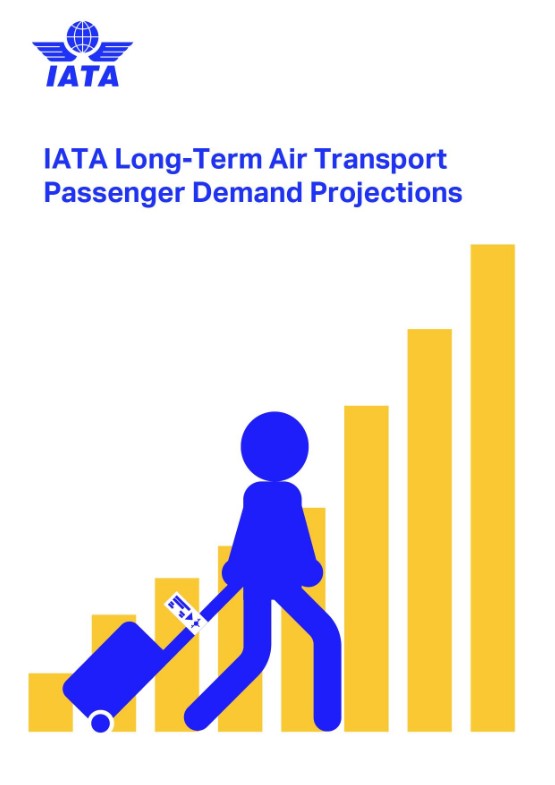 IATA

IATA Long-Term Air Transport Passenger Demand Projections